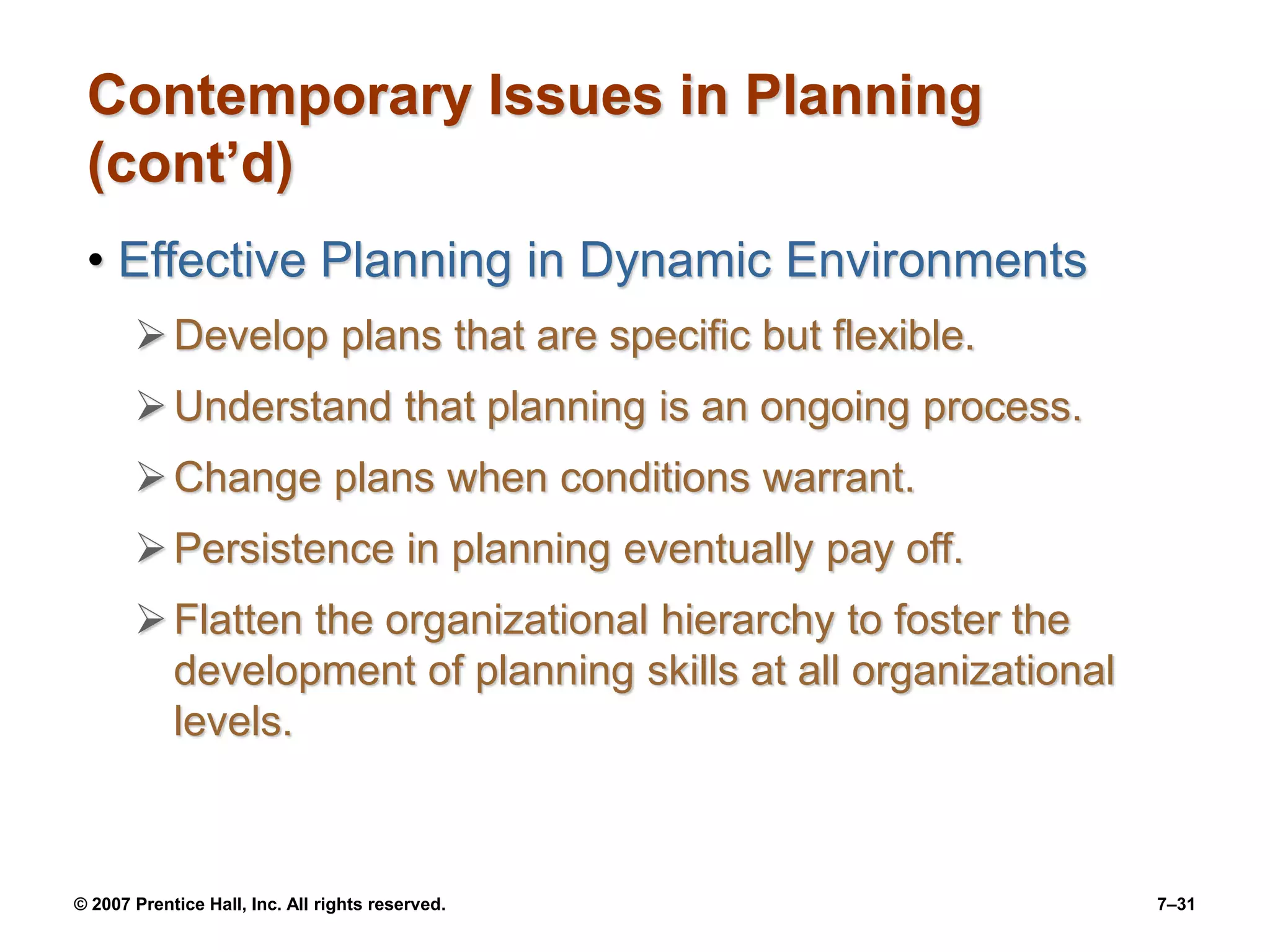 Contemporary Issues in Planning (cont’d)

• Effective Planning in Dynamic Environments

➢ Develop plans that are specific but flexible.

➢ Understand that planning is an ongoing process.

➢ Change plans when conditions warrant.

➢ Persistence in planning eventually pay off.

➢ Flatten the organizational hierarchy to foster the development of planning skills at all organizational levels.

© 2007 Prentice Hall, Inc. All rights reserved.

7–31